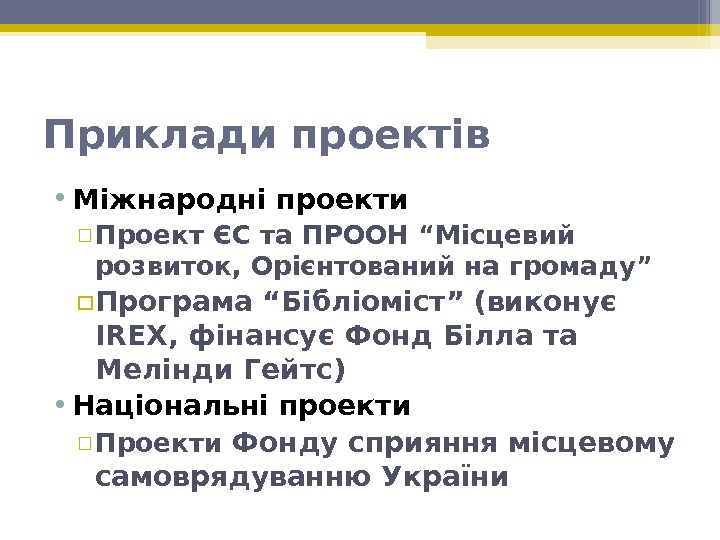 Приклади проектів

• Міжнародні проекти
 ▫ Проект ЄС та ПРООН “Місцевий розвиток, Орієнтований на громаду”
 ▫ Програма “Бібліоміст” (виконує IREX, фінансує Фонд Білла та Мелінди Гейтс)
• Національні проекти
 ▫ Проекти Фонду сприяння місцевому самоврядуванню України